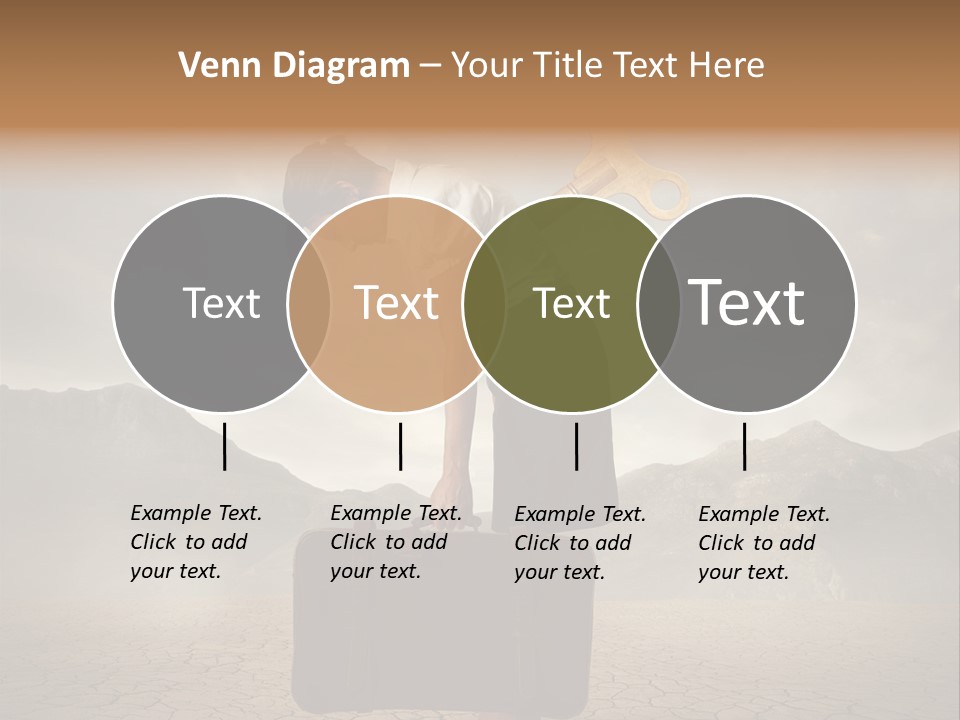 Venn Diagram – Your Title Text Here

Text

Text

Text

Text

Example Text. Click to add your text.

Example Text. Click to add your text.

Example Text. Click to add your text.

Example Text. Click to add your text.